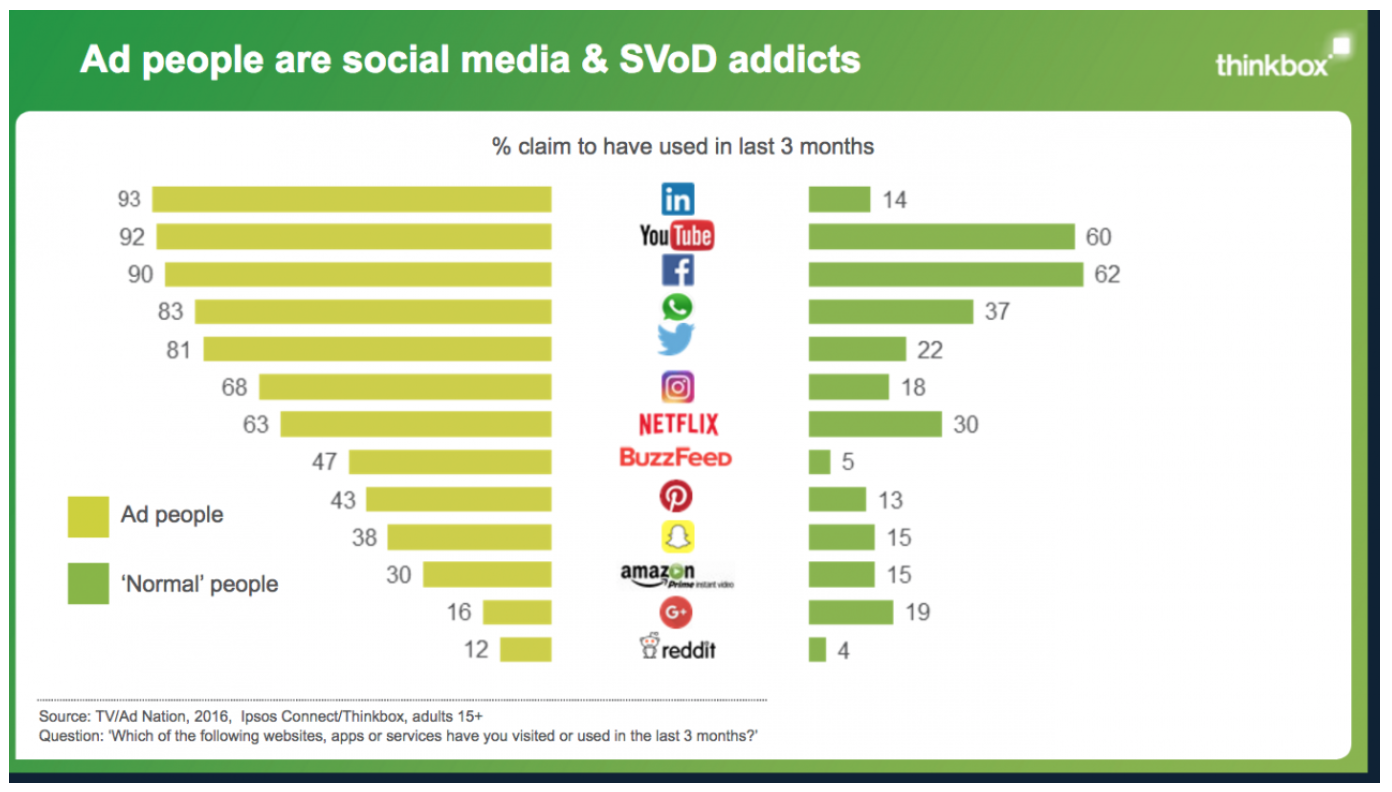 Ad people are social media & SVoD addicts

thinkbox

% claim to have used in last 3 months

| Ad people | | 'Normal' people |
|---|---|---|
| 93 | in | 14 |
| 92 | YouTube | 60 |
| 90 | f | 62 |
| 83 | | 37 |
| 81 | | 22 |
| 68 | | 18 |
| 63 | NETFLIX | 30 |
| 47 | BuzzFeed | 5 |
| 43 | | 13 |
| 38 | | 15 |
| 30 | amazon Prime instant video | 15 |
| 16 | G+ | 19 |
| 12 | reddit | 4 |

Ad people

'Normal' people

Source: TV/Ad Nation, 2016, Ipsos Connect/Thinkbox, adults 15+
Question: 'Which of the following websites, apps or services have you visited or used in the last 3 months?'